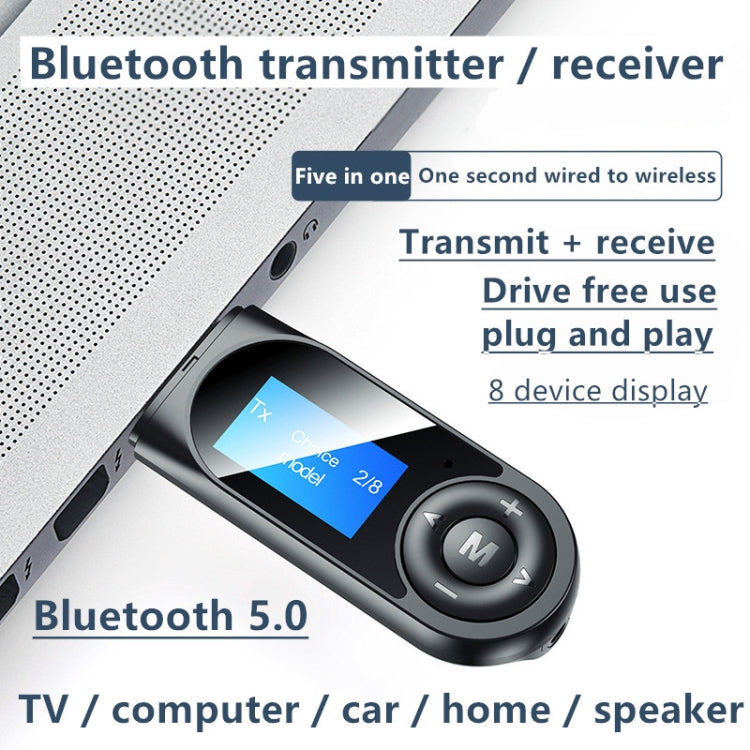 Bluetooth transmitter / receiver

Five in one One second wired to wireless

Transmit + receive

Drive free use plug and play

8 device display

Tx

Choice model 2/8

+

M

−

Bluetooth 5.0

TV / computer / car / home / speaker